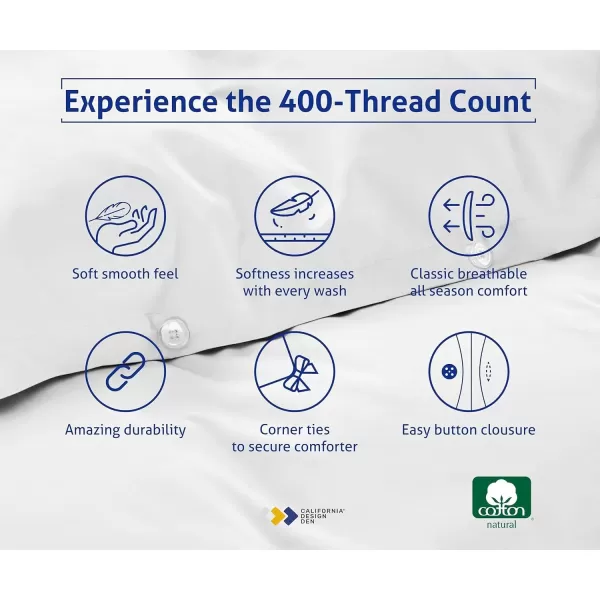 Experience the 400-Thread Count

Soft smooth feel

Softness increases with every wash

Classic breathable all season comfort

Amazing durability

Corner ties to secure comforter

Easy button clousure

CALIFORNIA DESIGN DEN

cotton natural